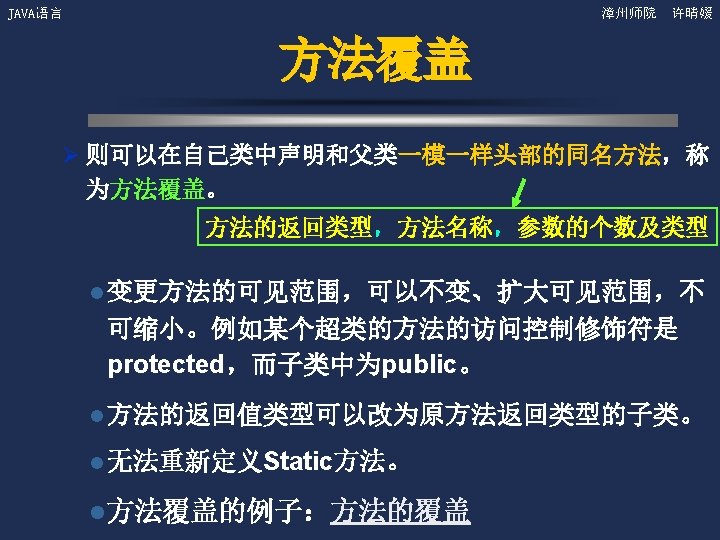 JAVA语言

漳州师院　许晓媛

方法覆盖

则可以在自己类中声明和父类一模一样头部的同名方法，称为方法覆盖。

方法的返回类型，方法名称，参数的个数及类型

变更方法的可见范围，可以不变、扩大可见范围，不可缩小。例如某个超类的方法的访问控制修饰符是protected，而子类中为public。

方法的返回值类型可以改为原方法返回类型的子类。

无法重新定义Static方法。

方法覆盖的例子：方法的覆盖